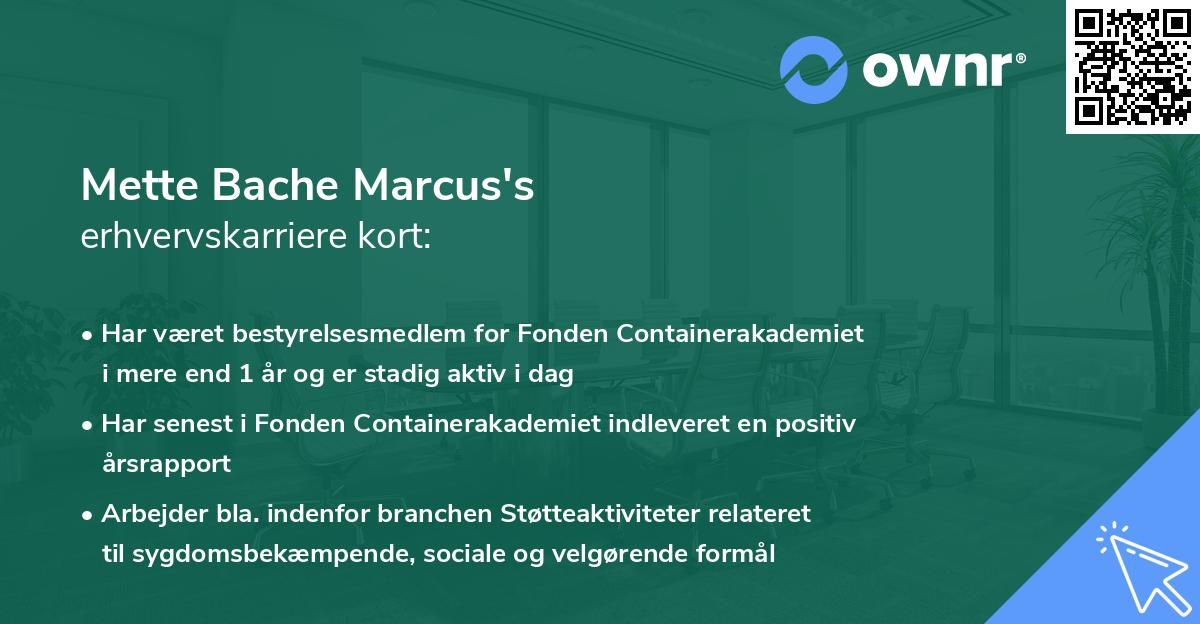 ownr®

Mette Bache Marcus's
erhvervskarriere kort:

• Har været bestyrelsesmedlem for Fonden Containerakademiet i mere end 1 år og er stadig aktiv i dag

• Har senest i Fonden Containerakademiet indleveret en positiv årsrapport

• Arbejder bla. indenfor branchen Støtteaktiviteter relateret til sygdomsbekæmpende, sociale og velgørende formål